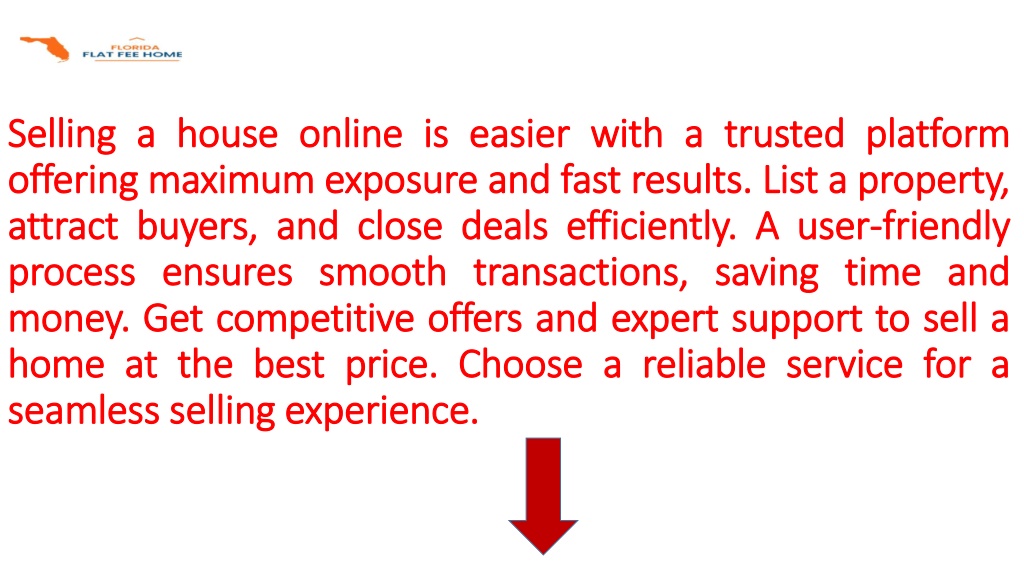 FLORIDA
FLAT FEE HOME

Selling a house online is easier with a trusted platform offering maximum exposure and fast results. List a property, attract buyers, and close deals efficiently. A user-friendly process ensures smooth transactions, saving time and money. Get competitive offers and expert support to sell a home at the best price. Choose a reliable service for a seamless selling experience.